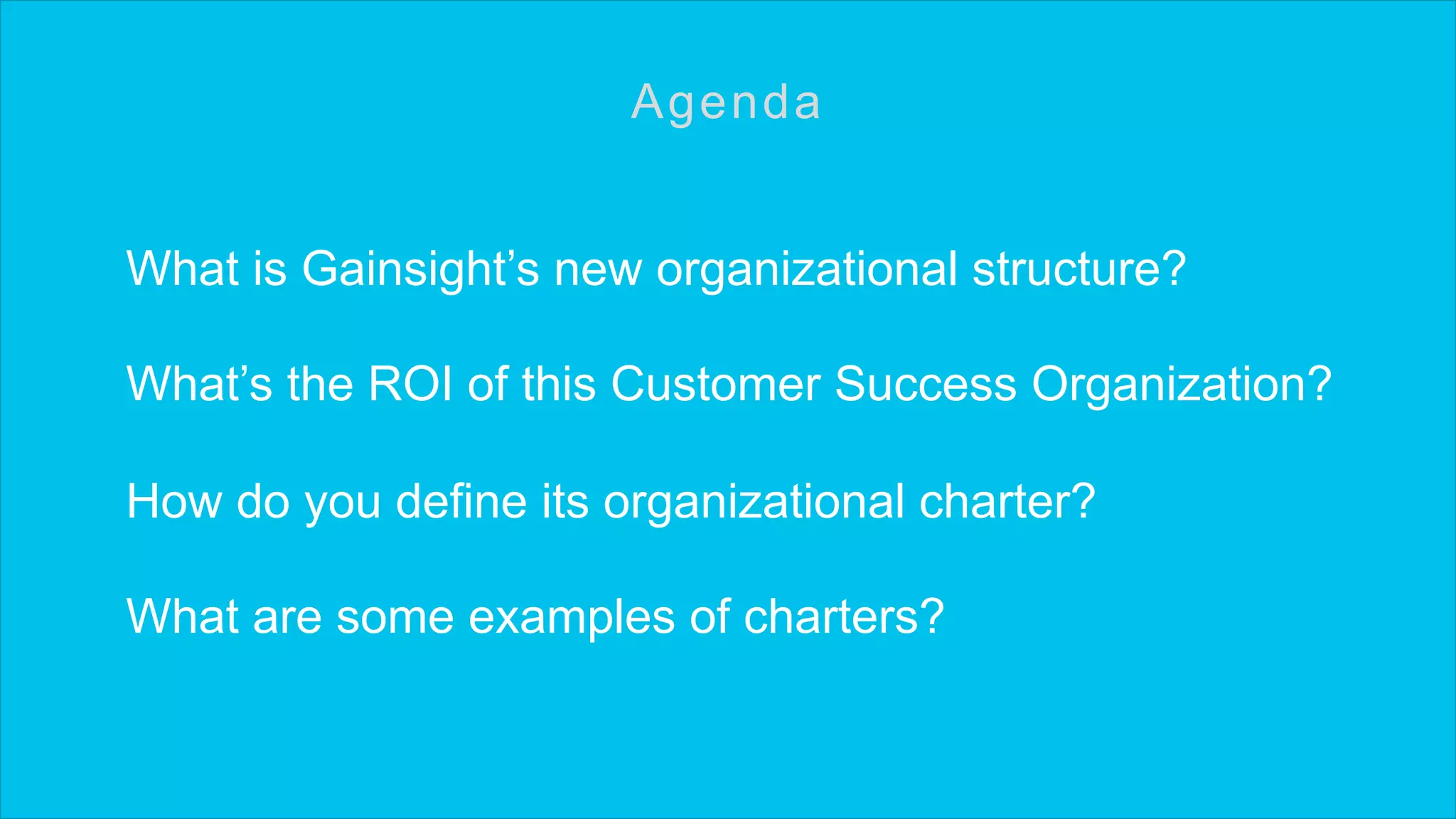 Agenda

What is Gainsight’s new organizational structure?

What’s the ROI of this Customer Success Organization?

How do you define its organizational charter?

What are some examples of charters?